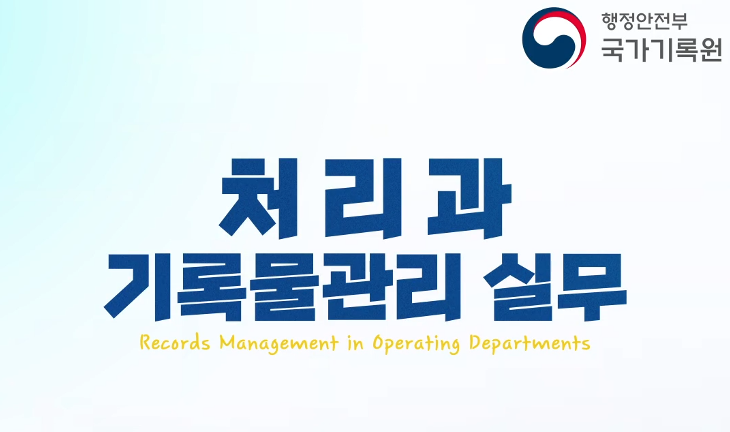 행정안전부
국가기록원

처리과
기록물관리 실무
Records Management in Operating Departments